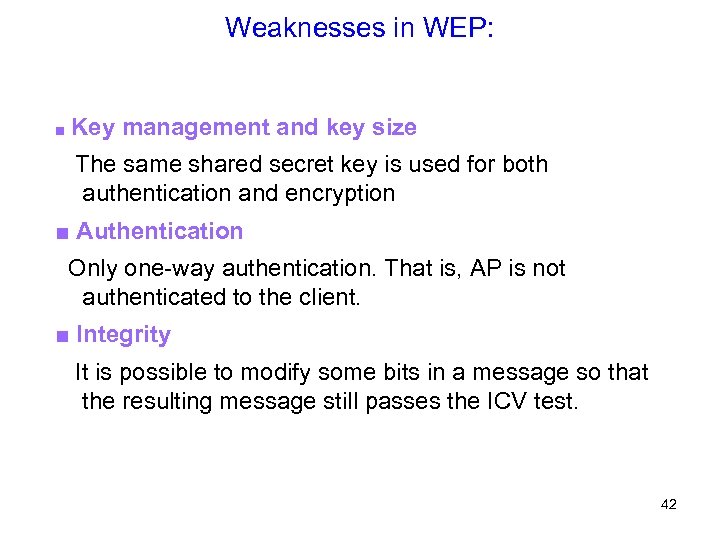 Weaknesses in WEP:

■ Key management and key size

The same shared secret key is used for both authentication and encryption

■ Authentication

Only one-way authentication. That is, AP is not authenticated to the client.

■ Integrity

It is possible to modify some bits in a message so that the resulting message still passes the ICV test.

42